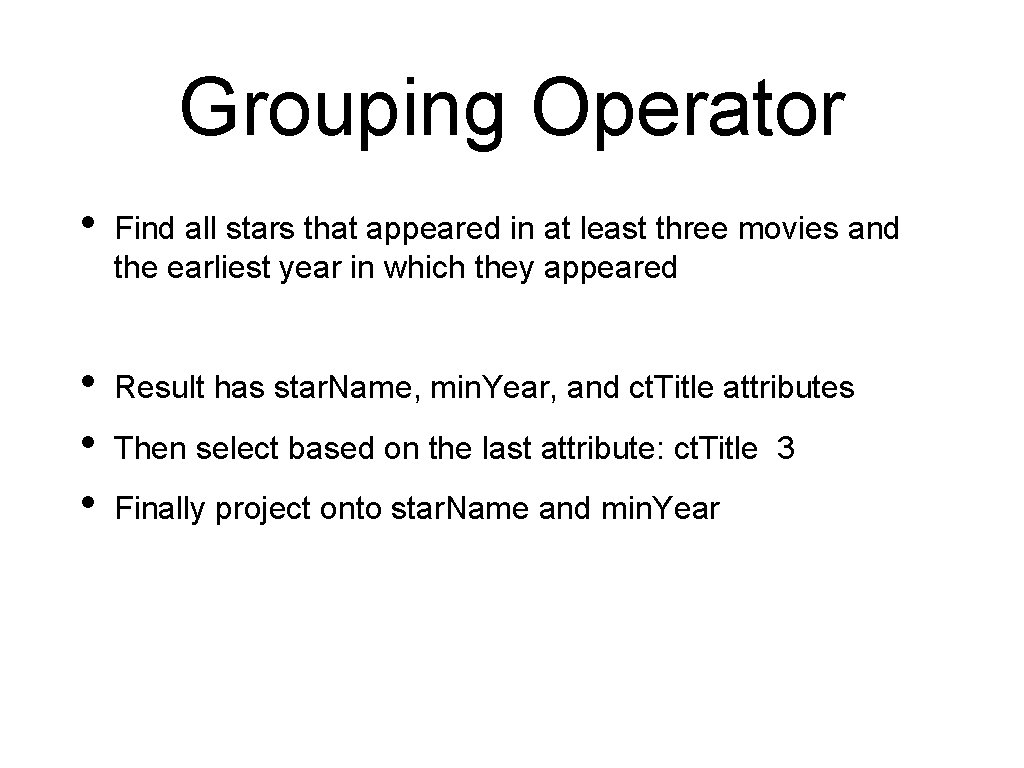 Grouping Operator

• Find all stars that appeared in at least three movies and the earliest year in which they appeared

• Result has star.Name, min.Year, and ct.Title attributes
• Then select based on the last attribute: ct.Title 3
• Finally project onto star.Name and min.Year